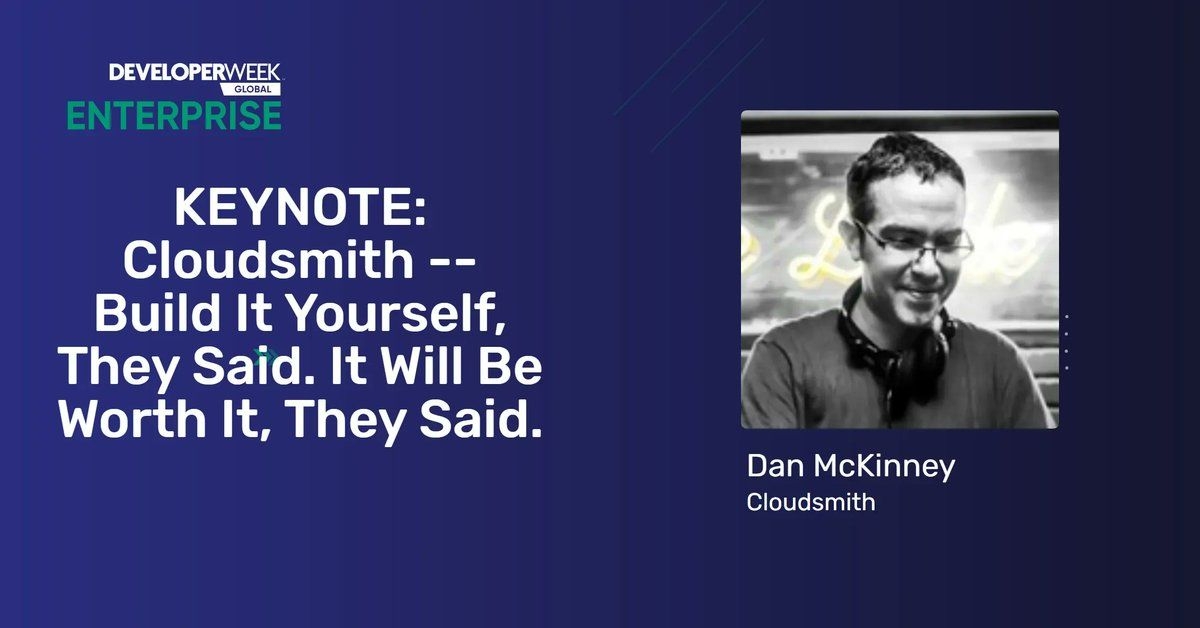 DEVELOPERWEEK
GLOBAL
ENTERPRISE

KEYNOTE: Cloudsmith -- Build It Yourself, They Said. It Will Be Worth It, They Said.

Dan McKinney
Cloudsmith